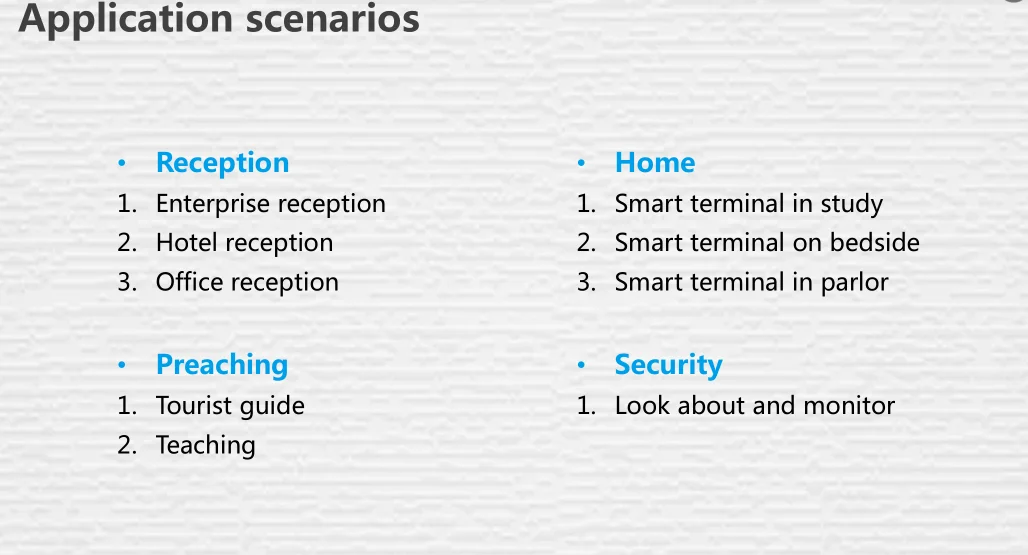 Application scenarios

• Reception
1. Enterprise reception
2. Hotel reception
3. Office reception

• Preaching
1. Tourist guide
2. Teaching

• Home
1. Smart terminal in study
2. Smart terminal on bedside
3. Smart terminal in parlor

• Security
1. Look about and monitor